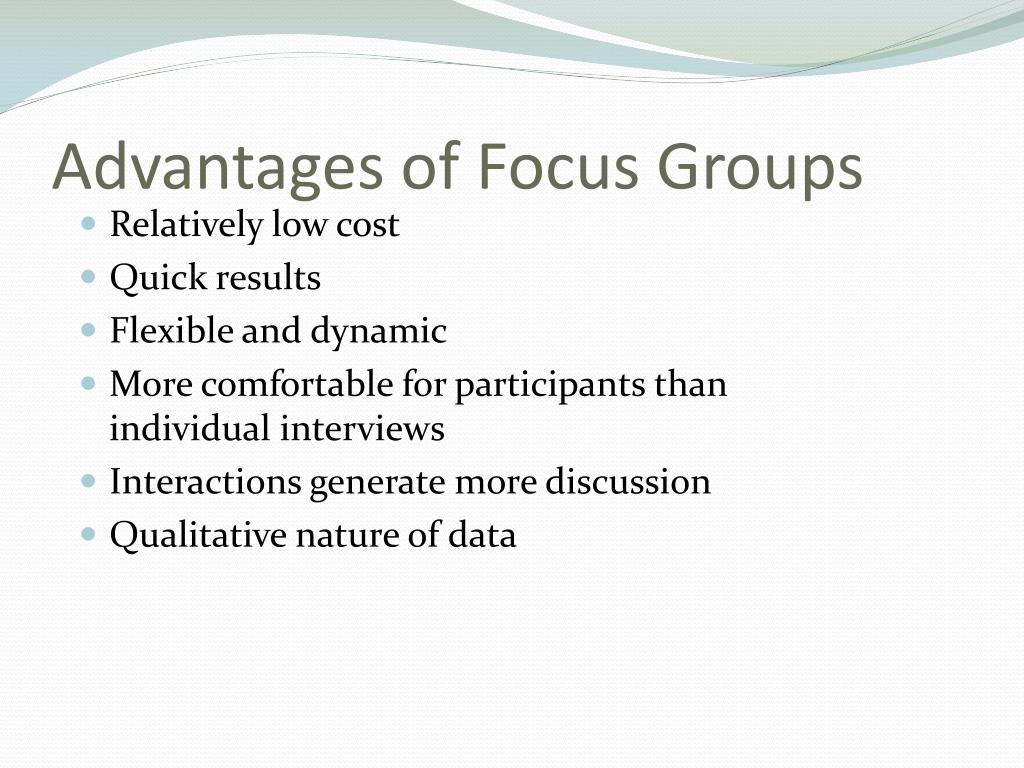 Advantages of Focus Groups

- Relatively low cost
- Quick results
- Flexible and dynamic
- More comfortable for participants than individual interviews
- Interactions generate more discussion
- Qualitative nature of data